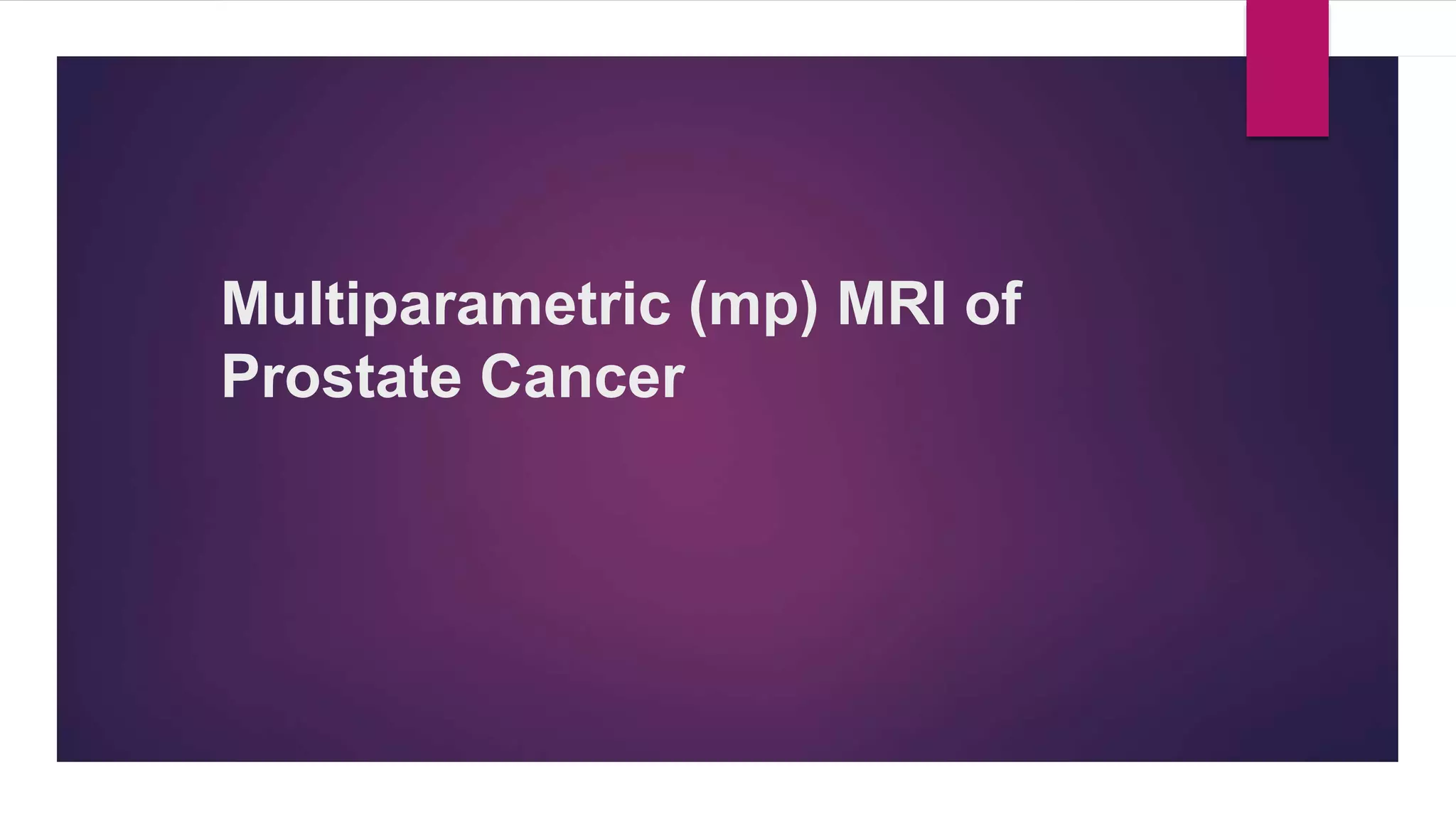 Multiparametric (mp) MRI of Prostate Cancer